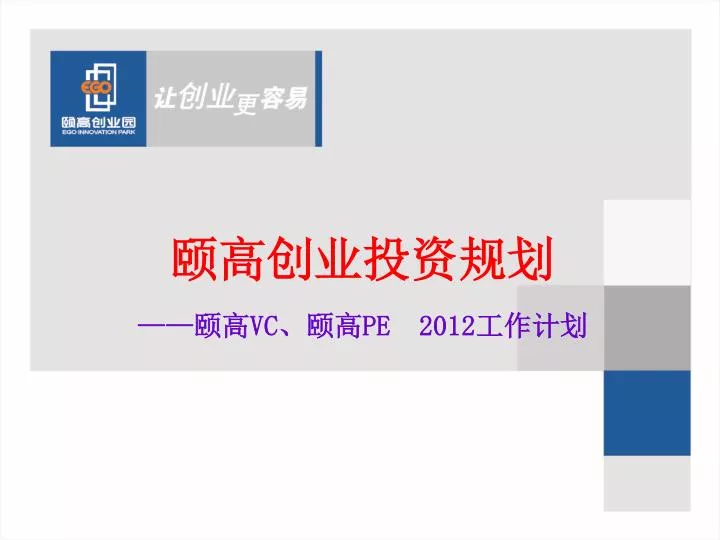 EGO
颐高创业园
EGO INNOVATION PARK

让创业更容易

颐高创业投资规划

——颐高VC、颐高PE 2012工作计划